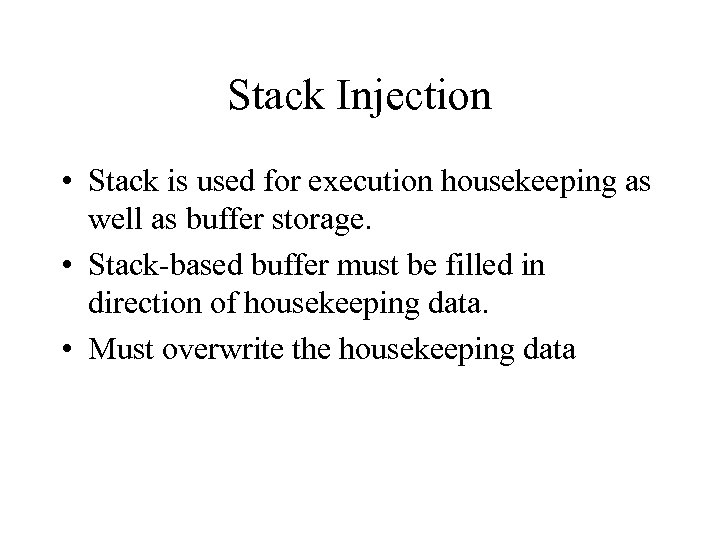 Stack Injection

• Stack is used for execution housekeeping as well as buffer storage.
• Stack-based buffer must be filled in direction of housekeeping data.
• Must overwrite the housekeeping data